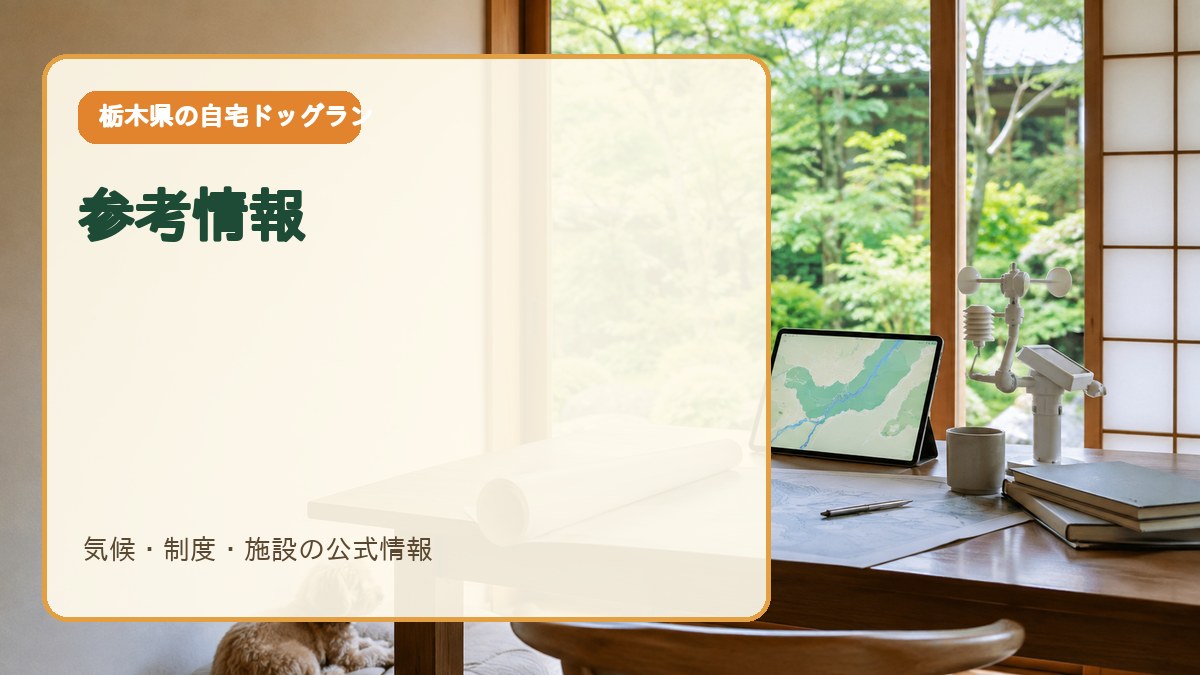 栃木県の自宅ドッグラン

参考情報

気候・制度・施設の公式情報